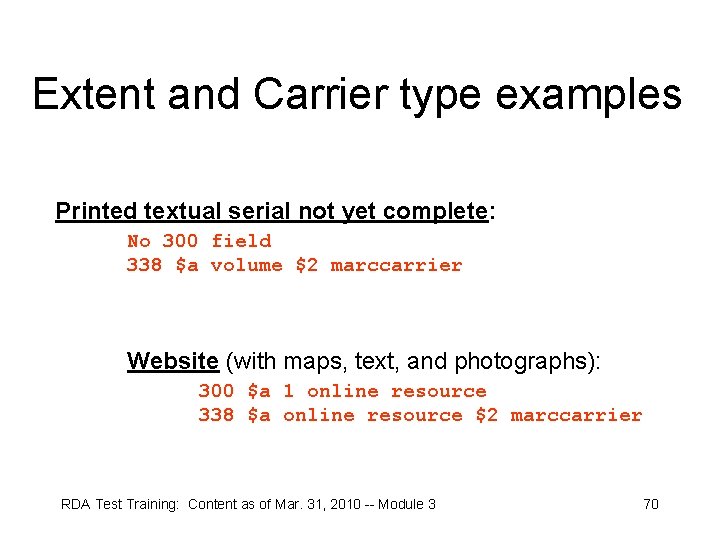 Extent and Carrier type examples

Printed textual serial not yet complete:

No 300 field
338 \$a volume \$2 marccarrier

Website (with maps, text, and photographs):

300 \$a 1 online resource
338 \$a online resource \$2 marccarrier

RDA Test Training: Content as of Mar. 31, 2010 -- Module 3

70